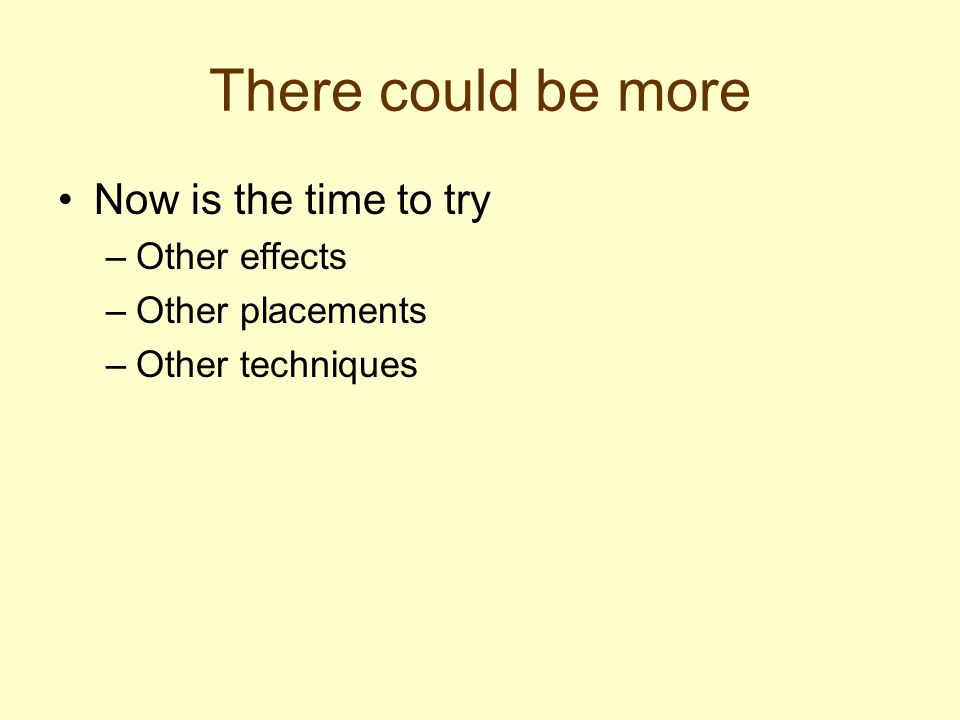 There could be more

• Now is the time to try
– Other effects
– Other placements
– Other techniques